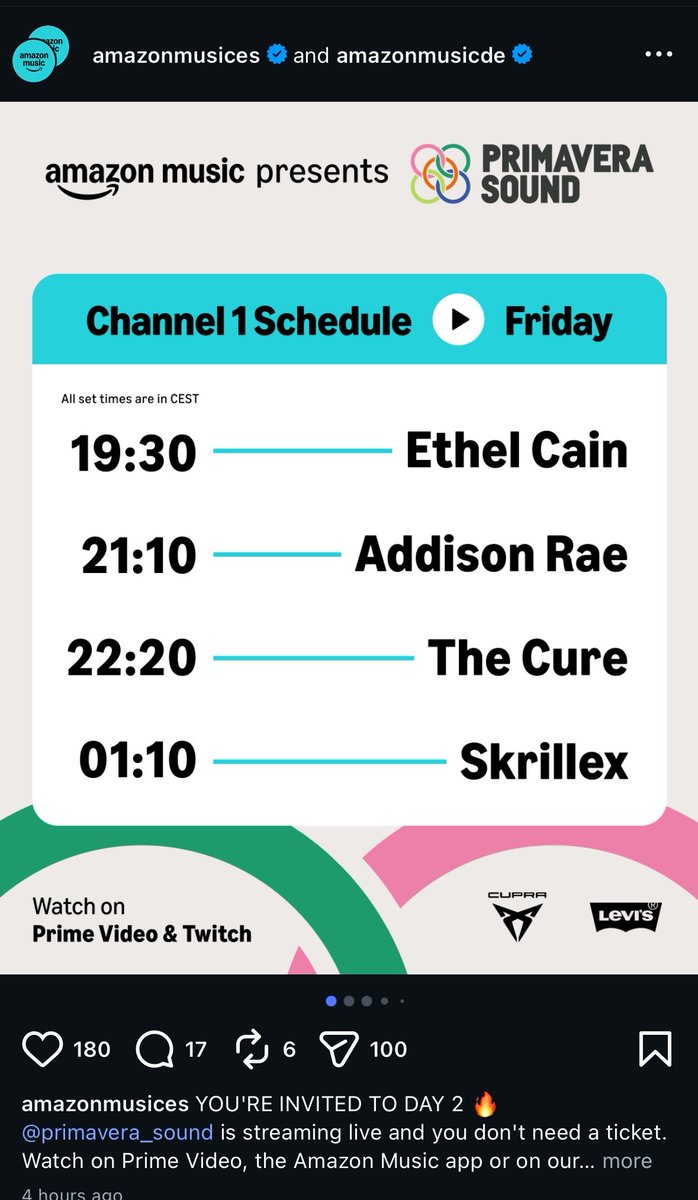 amazon music

amazonmusices and amazonmusicde

amazon music presents PRIMAVERA SOUND

Channel 1 Schedule Friday

All set times are in CEST

19:30 Ethel Cain

21:10 Addison Rae

22:20 The Cure

01:10 Skrillex

Watch on
Prime Video & Twitch

CUPRA

LEVI'S

180 17 6 100

amazonmusices YOU'RE INVITED TO DAY 2 🔥 @primavera_sound is streaming live and you don't need a ticket. Watch on Prime Video, the Amazon Music app or on our... more

4 hours ago